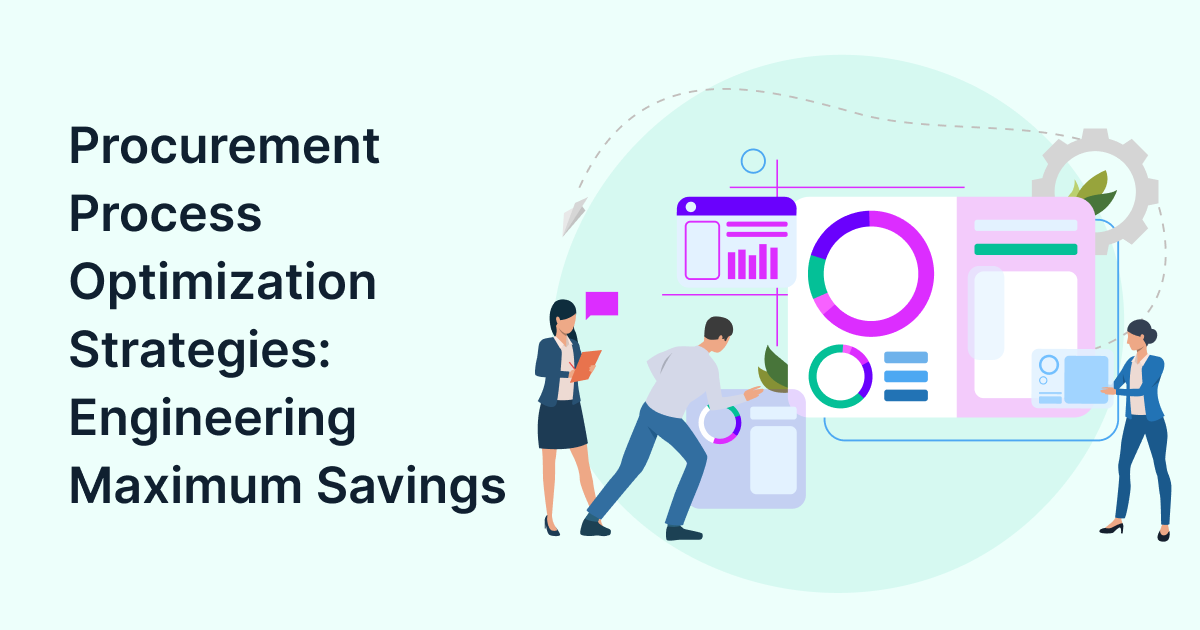 Procurement Process Optimization Strategies: Engineering Maximum Savings